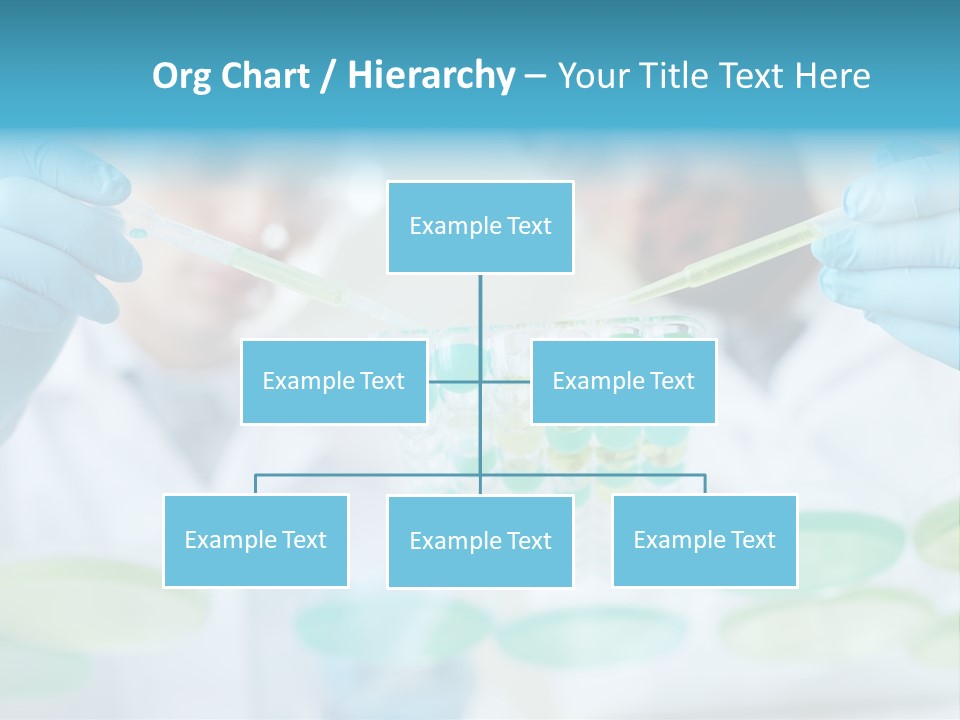 Org Chart / Hierarchy – Your Title Text Here

Example Text

Example Text

Example Text

Example Text

Example Text

Example Text